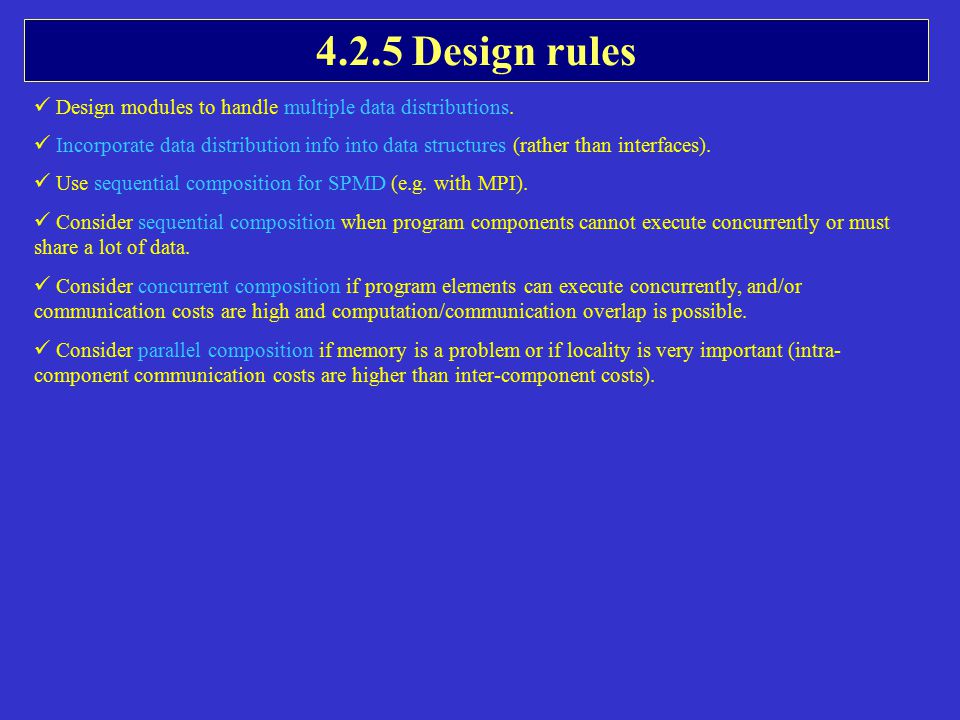 4.2.5 Design rules

✓ Design modules to handle multiple data distributions.

✓ Incorporate data distribution info into data structures (rather than interfaces).

✓ Use sequential composition for SPMD (e.g. with MPI).

✓ Consider sequential composition when program components cannot execute concurrently or must share a lot of data.

✓ Consider concurrent composition if program elements can execute concurrently, and/or communication costs are high and computation/communication overlap is possible.

✓ Consider parallel composition if memory is a problem or if locality is very important (intra-component communication costs are higher than inter-component costs).